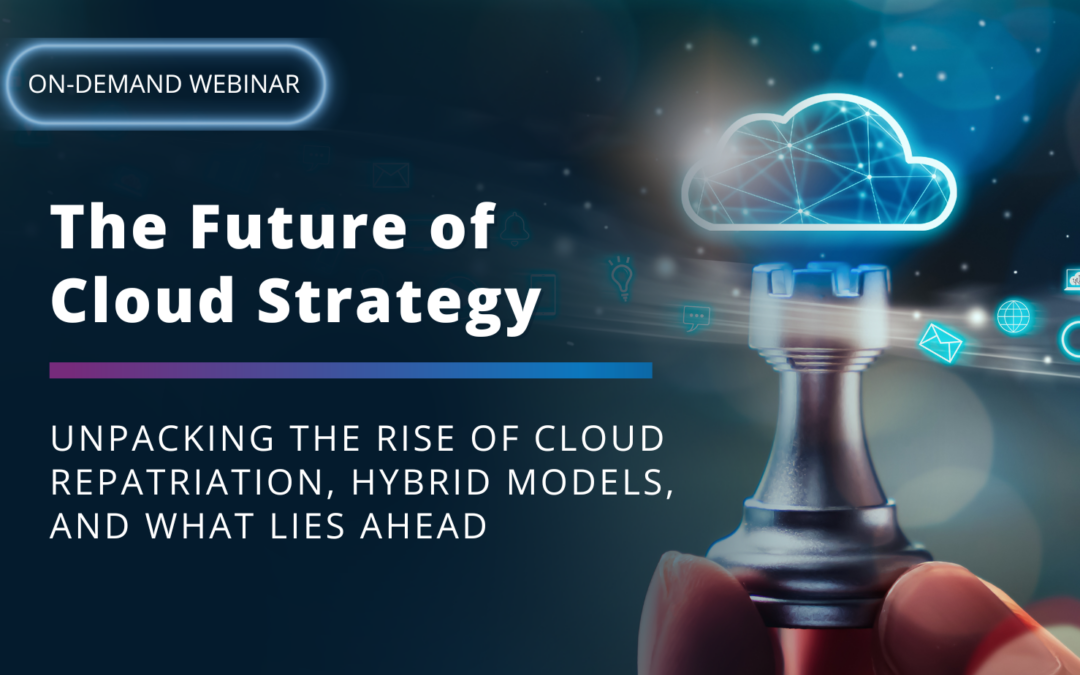 ON-DEMAND WEBINAR

The Future of Cloud Strategy

UNPACKING THE RISE OF CLOUD REPATRIATION, HYBRID MODELS, AND WHAT LIES AHEAD